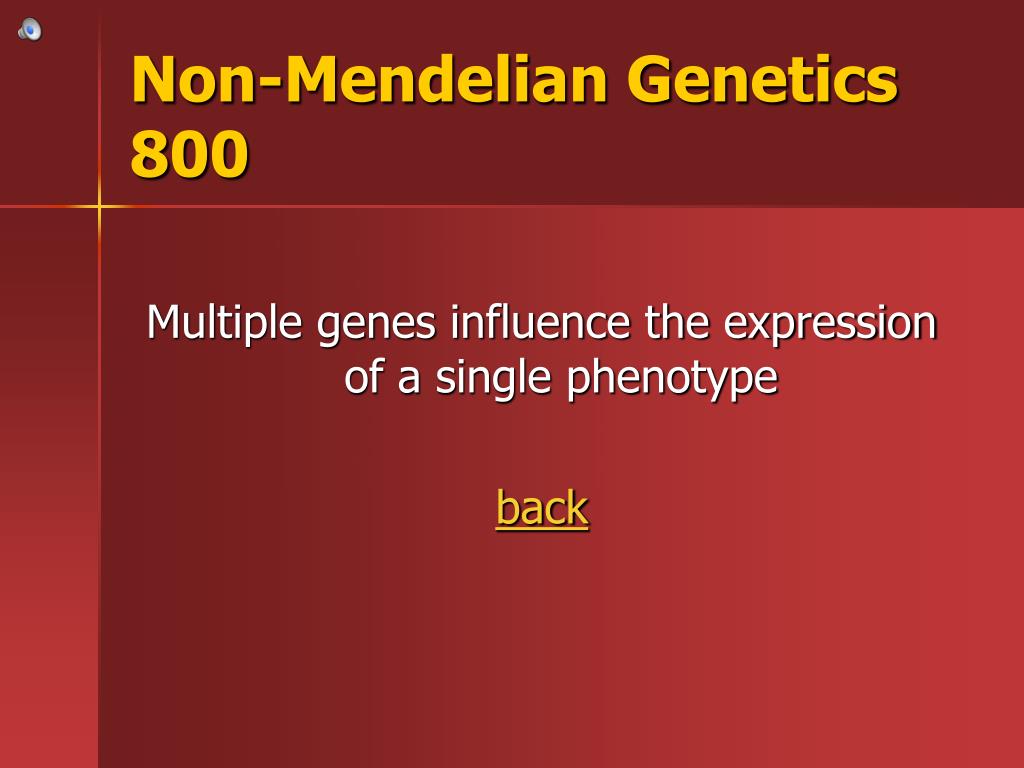 Non-Mendelian Genetics 800

Multiple genes influence the expression of a single phenotype

back